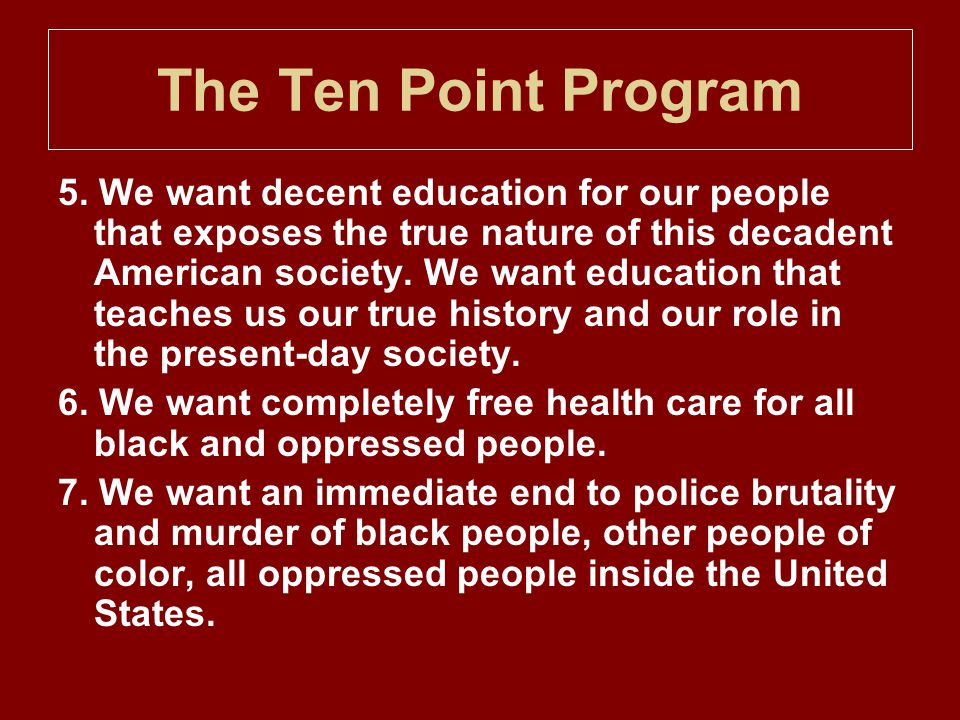 The Ten Point Program

5. We want decent education for our people that exposes the true nature of this decadent American society. We want education that teaches us our true history and our role in the present-day society.

6. We want completely free health care for all black and oppressed people.

7. We want an immediate end to police brutality and murder of black people, other people of color, all oppressed people inside the United States.